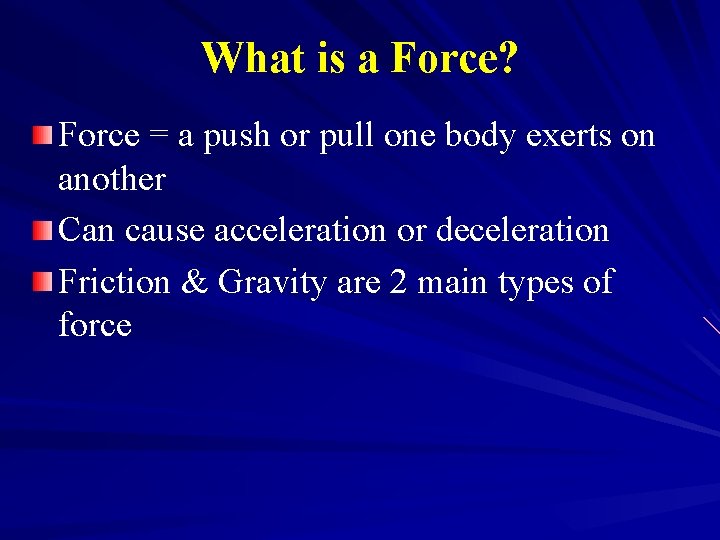 What is a Force?

Force = a push or pull one body exerts on another

Can cause acceleration or deceleration

Friction & Gravity are 2 main types of force